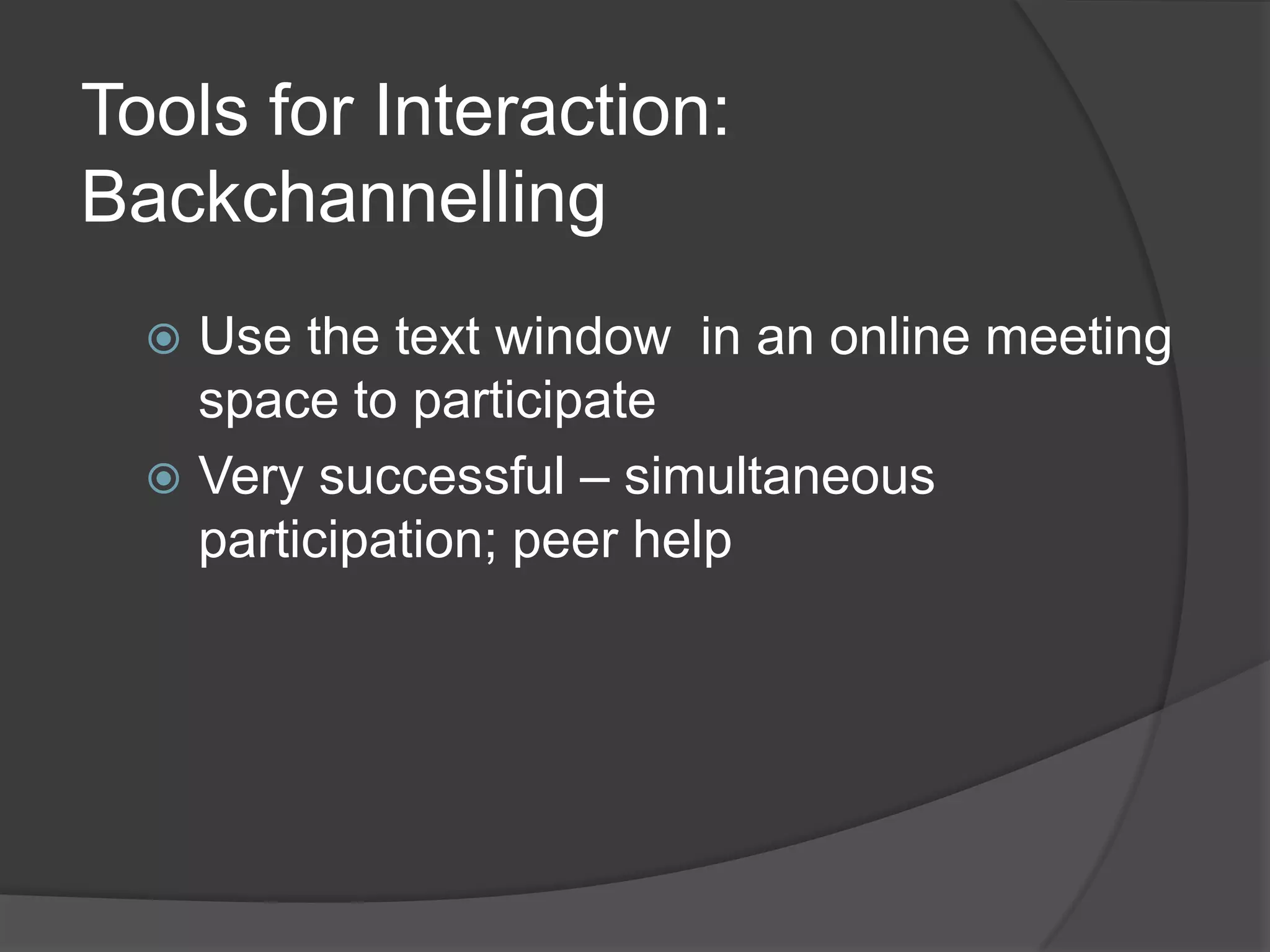 Tools for Interaction: Backchannelling

Use the text window  in an online meeting space to participate

Very successful – simultaneous participation; peer help